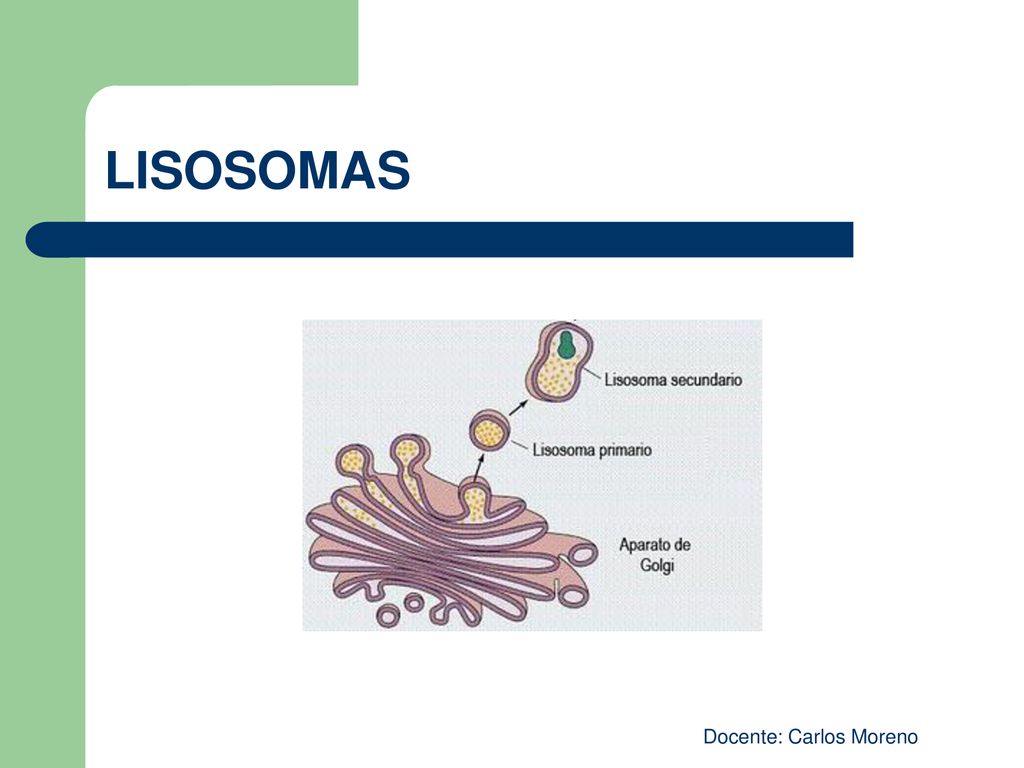 LISOSOMAS

Lisosoma secundario

Lisosoma primario

Aparato de Golgi

Docente: Carlos Moreno